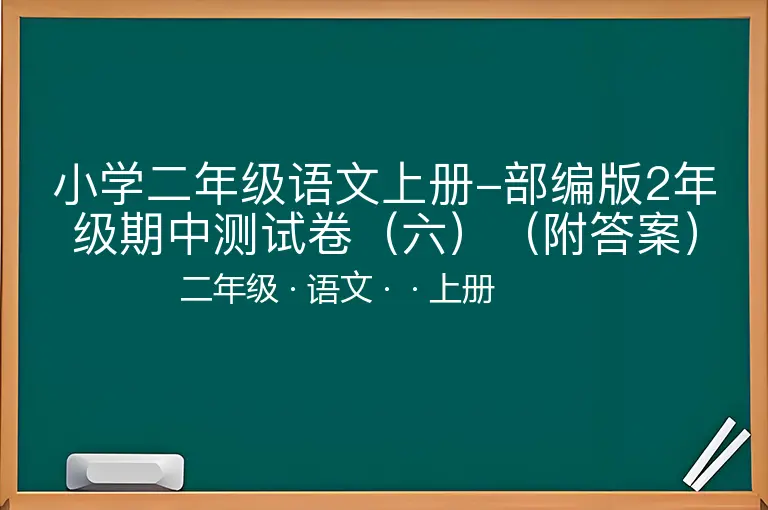 小学二年级语文上册-部编版2年级期中测试卷（六）（附答案）

二年级 · 语文 · · 上册